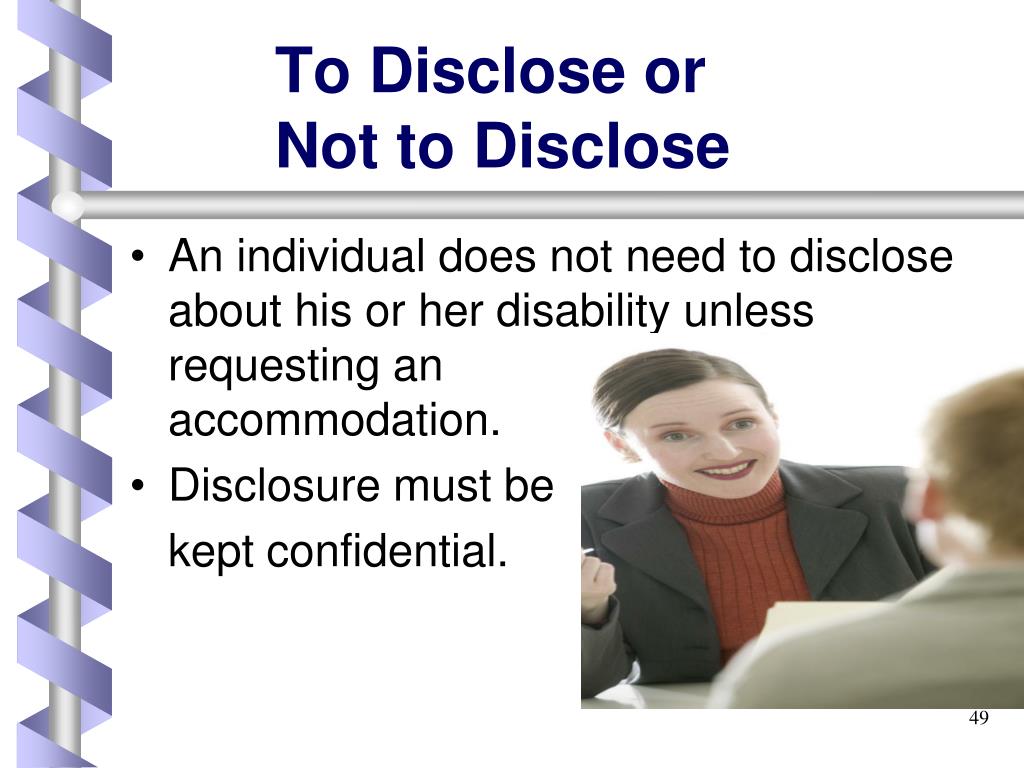 To Disclose or
Not to Disclose

• An individual does not need to disclose about his or her disability unless requesting an accommodation.
• Disclosure must be kept confidential.

49